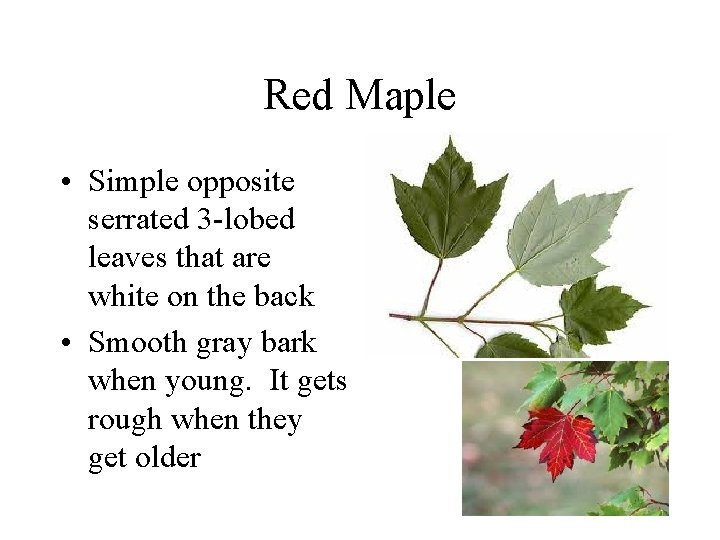 Red Maple

• Simple opposite serrated 3-lobed leaves that are white on the back

• Smooth gray bark when young.  It gets rough when they get older